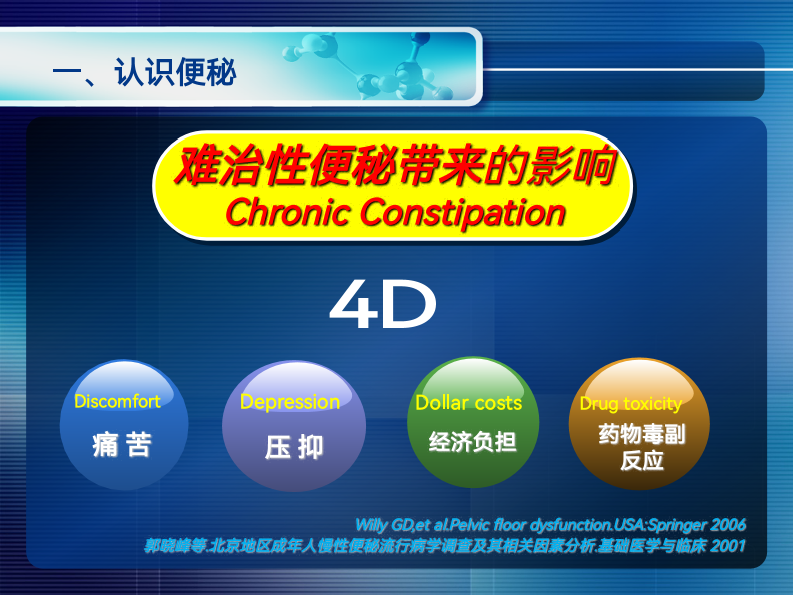 一、认识便秘

难治性便秘带来的影响
Chronic Constipation

4D

Discomfort
痛 苦

Depression
压 抑

Dollar costs
经济负担

Drug toxicity
药物毒副反应

Willy GD,et al.Pelvic floor dysfunction.USA:Springer 2006
郭晓峰等.北京地区成年人慢性便秘流行病学调查及其相关因素分析.基础医学与临床 2001